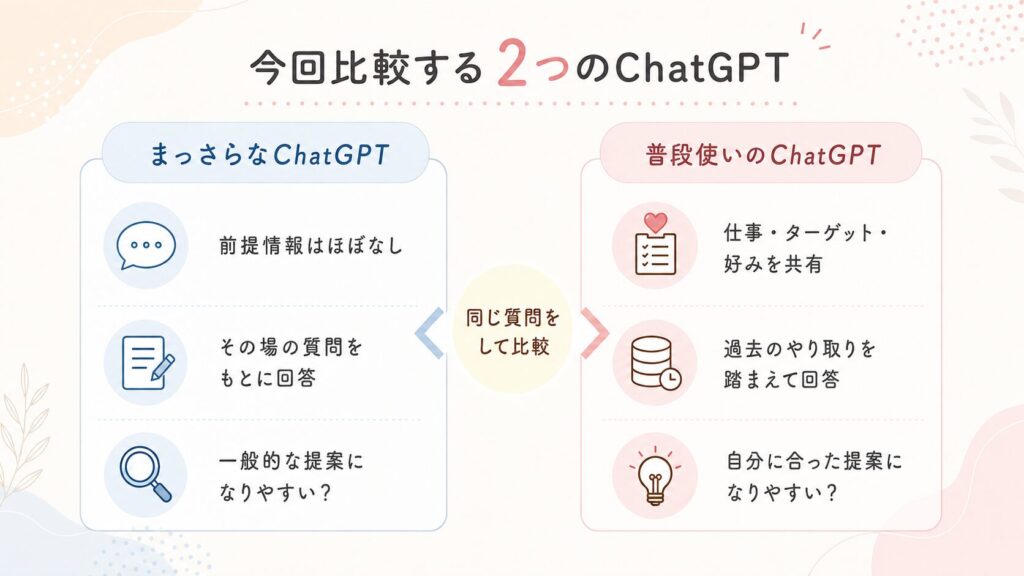 今回比較する2つのChatGPT

まっさらなChatGPT

前提情報はほぼなし

その場の質問をもとに回答

一般的な提案になりやすい？

同じ質問をして比較

普段使いのChatGPT

仕事・ターゲット・好みを共有

過去のやり取りを踏まえて回答

自分に合った提案になりやすい？